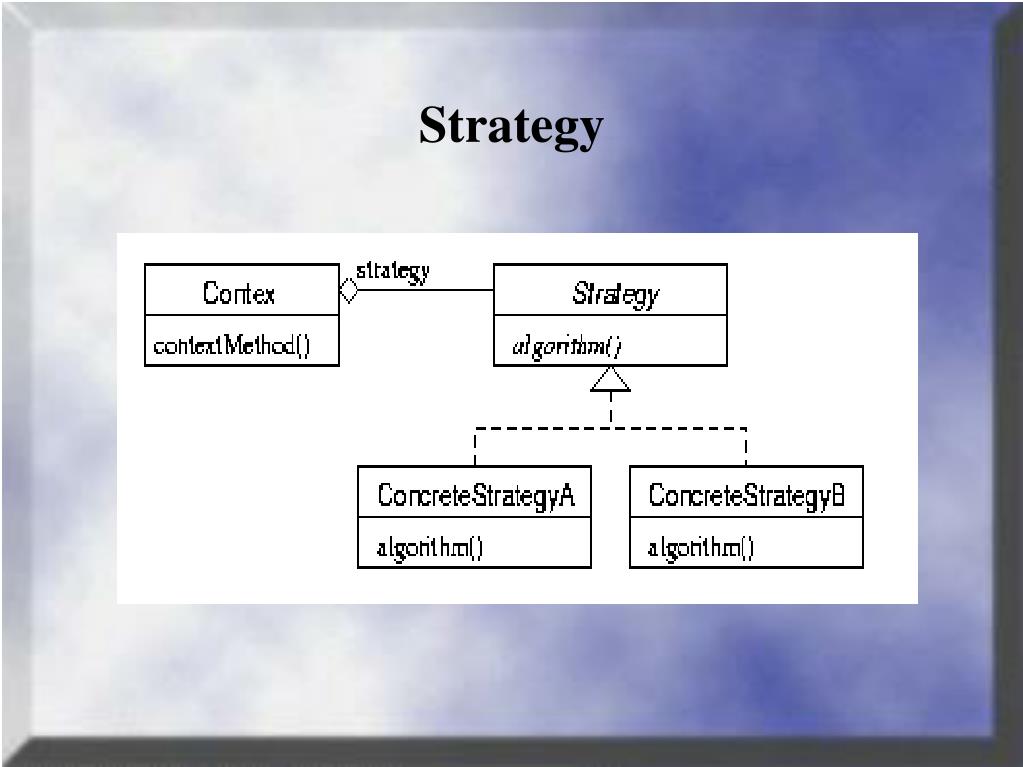 Strategy

Contex

contextMethod()

strategy

Strategy

algorithm()

ConcreteStrategyA

algorithm()

ConcreteStrategyB

algorithm()